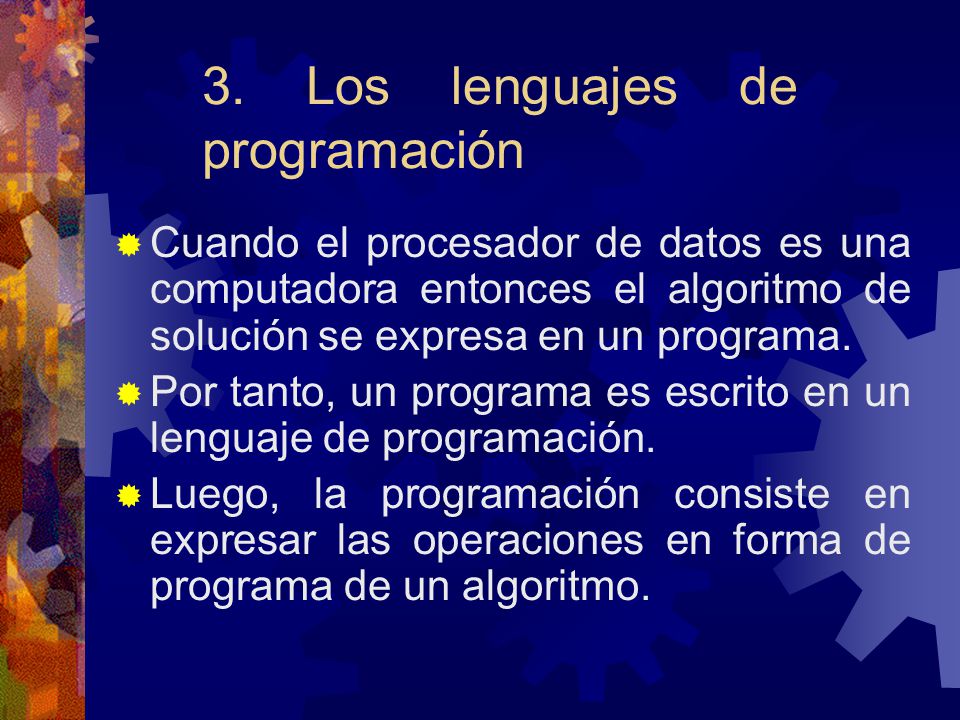 3. Los lenguajes de programación

Cuando el procesador de datos es una computadora entonces el algoritmo de solución se expresa en un programa.

Por tanto, un programa es escrito en un lenguaje de programación.

Luego, la programación consiste en expresar las operaciones en forma de programa de un algoritmo.